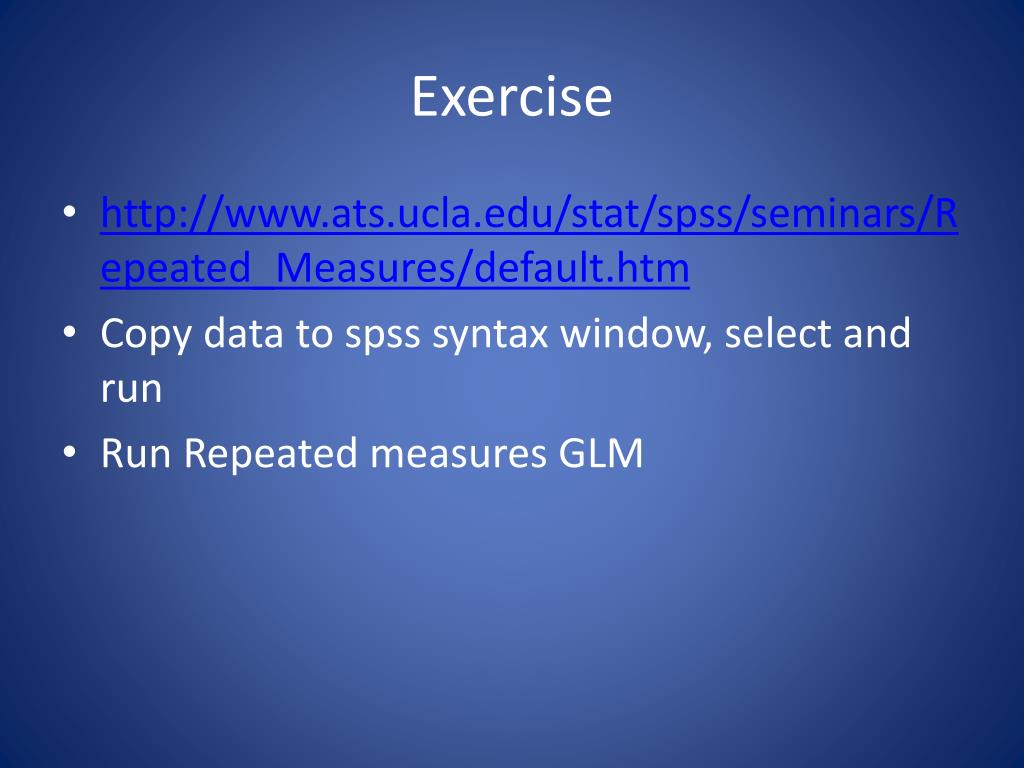 Exercise

• http://www.ats.ucla.edu/stat/spss/seminars/Repeated_Measures/default.htm
• Copy data to spss syntax window, select and run
• Run Repeated measures GLM